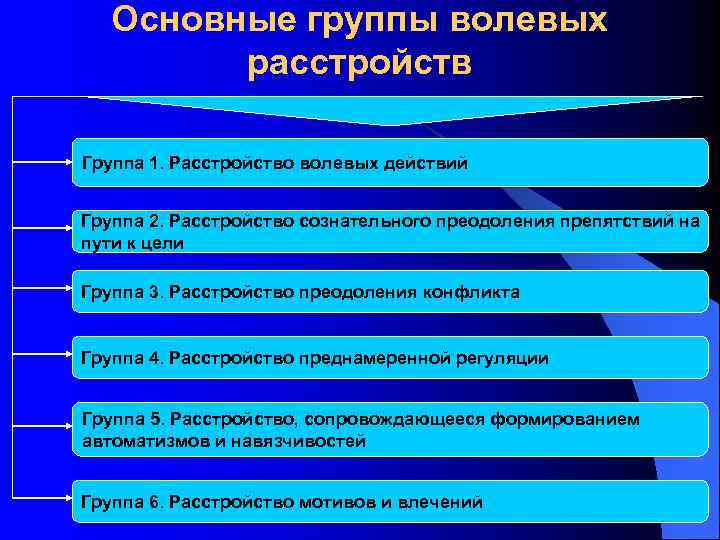 Основные группы волевых расстройств

Группа 1. Расстройство волевых действий

Группа 2. Расстройство сознательного преодоления препятствий на пути к цели

Группа 3. Расстройство преодоления конфликта

Группа 4. Расстройство преднамеренной регуляции

Группа 5. Расстройство, сопровождающееся формированием автоматизмов и навязчивостей

Группа 6. Расстройство мотивов и влечений